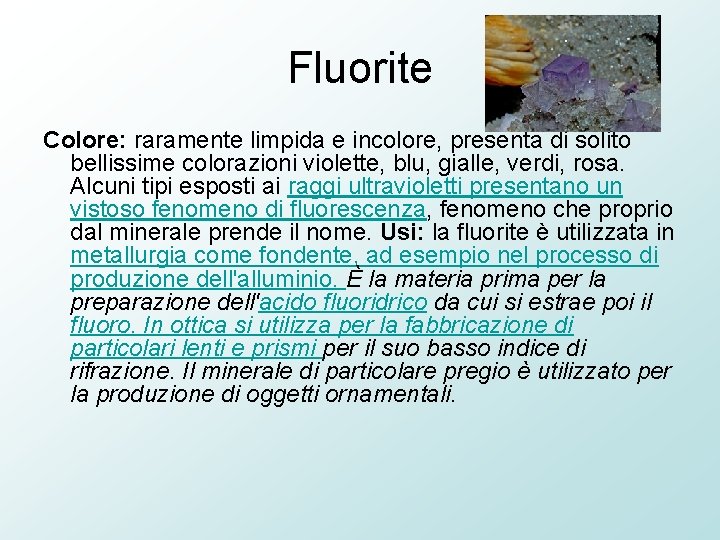 Fluorite

Colore: raramente limpida e incolore, presenta di solito bellissime colorazioni violette, blu, gialle, verdi, rosa. Alcuni tipi esposti ai raggi ultravioletti presentano un vistoso fenomeno di fluorescenza, fenomeno che proprio dal minerale prende il nome. Usi: la fluorite è utilizzata in metallurgia come fondente, ad esempio nel processo di produzione dell'alluminio. È la materia prima per la preparazione dell'acido fluoridrico da cui si estrae poi il fluoro. In ottica si utilizza per la fabbricazione di particolari lenti e prismi per il suo basso indice di rifrazione. Il minerale di particolare pregio è utilizzato per la produzione di oggetti ornamentali.